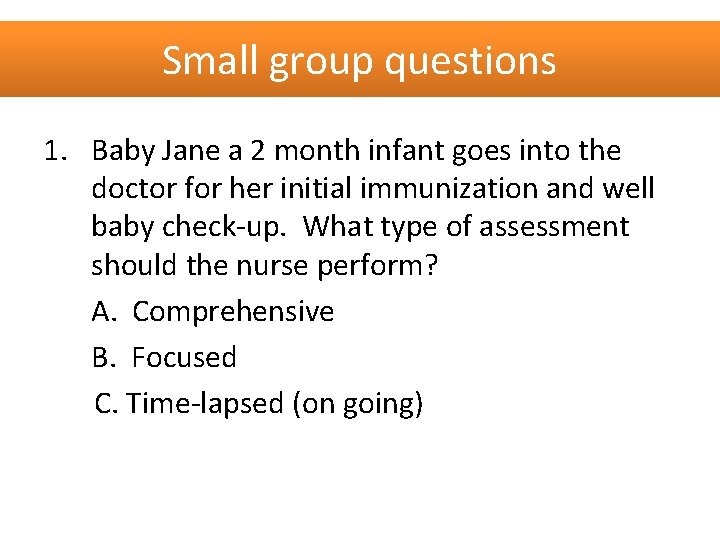 Small group questions

1. Baby Jane a 2 month infant goes into the doctor for her initial immunization and well baby check-up. What type of assessment should the nurse perform?

A. Comprehensive

B. Focused

C. Time-lapsed (on going)